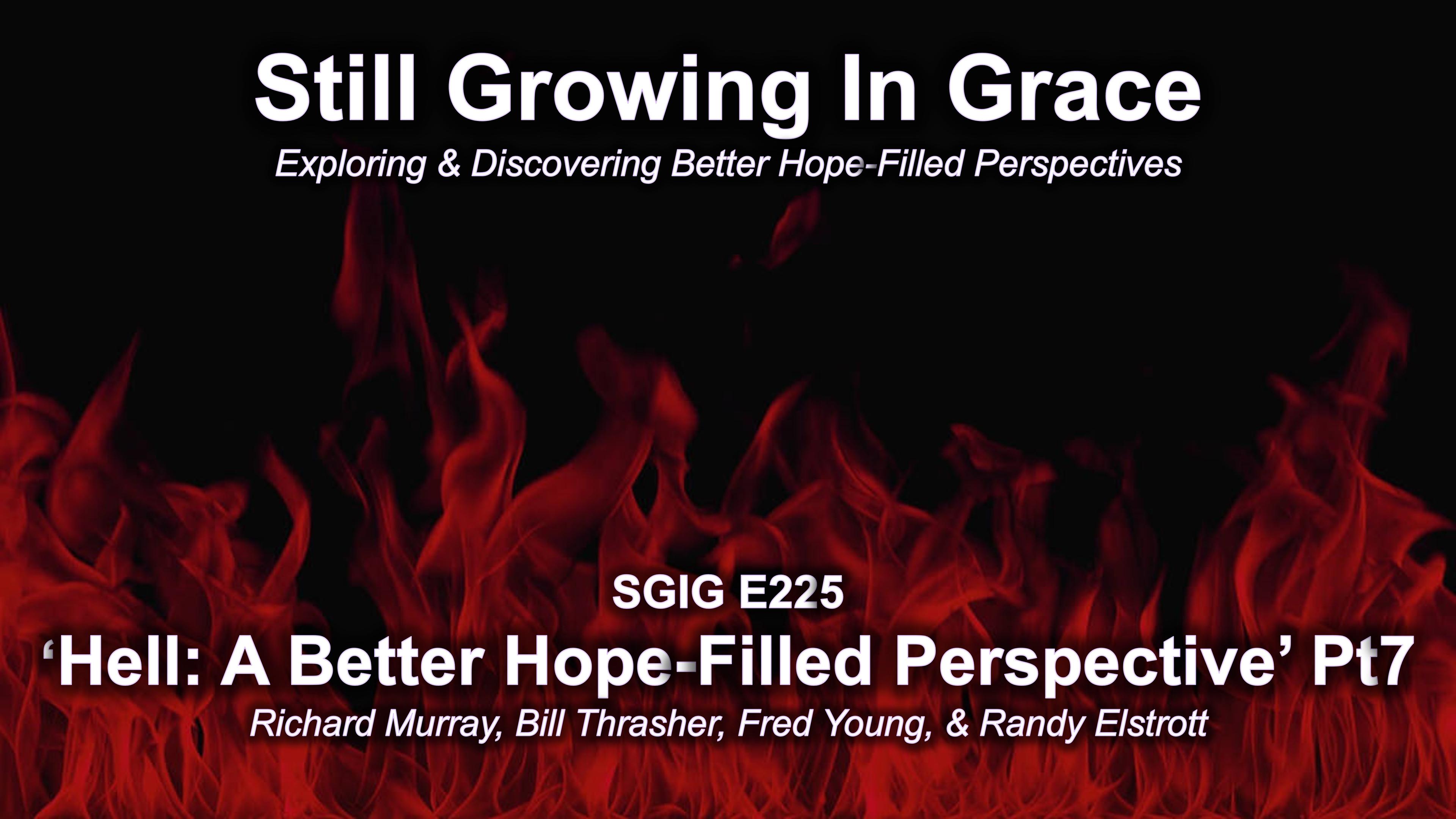 Still Growing In Grace

Exploring & Discovering Better Hope-Filled Perspectives

SGIG E225

‘Hell: A Better Hope-Filled Perspective’ Pt7

Richard Murray, Bill Thrasher, Fred Young, & Randy Elstrott